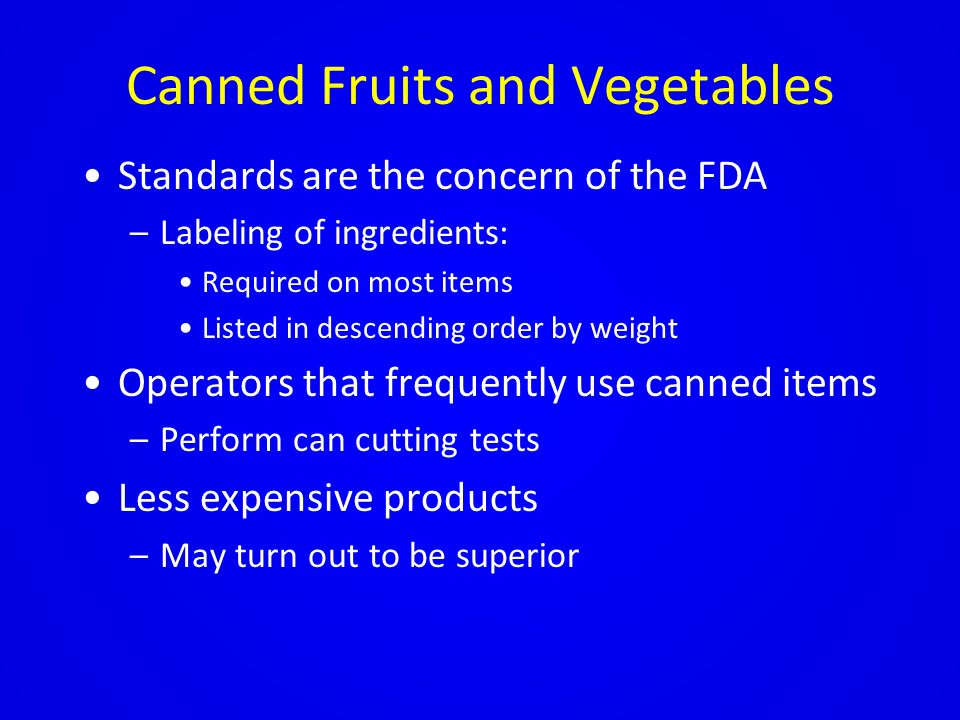 Canned Fruits and Vegetables

• Standards are the concern of the FDA
– Labeling of ingredients:
• Required on most items
• Listed in descending order by weight

• Operators that frequently use canned items
– Perform can cutting tests

• Less expensive products
– May turn out to be superior